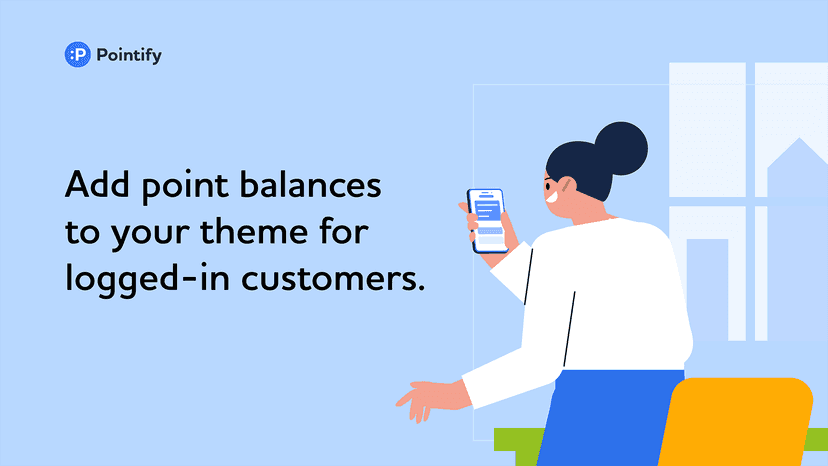 Pointify

Add point balances to your theme for logged-in customers.